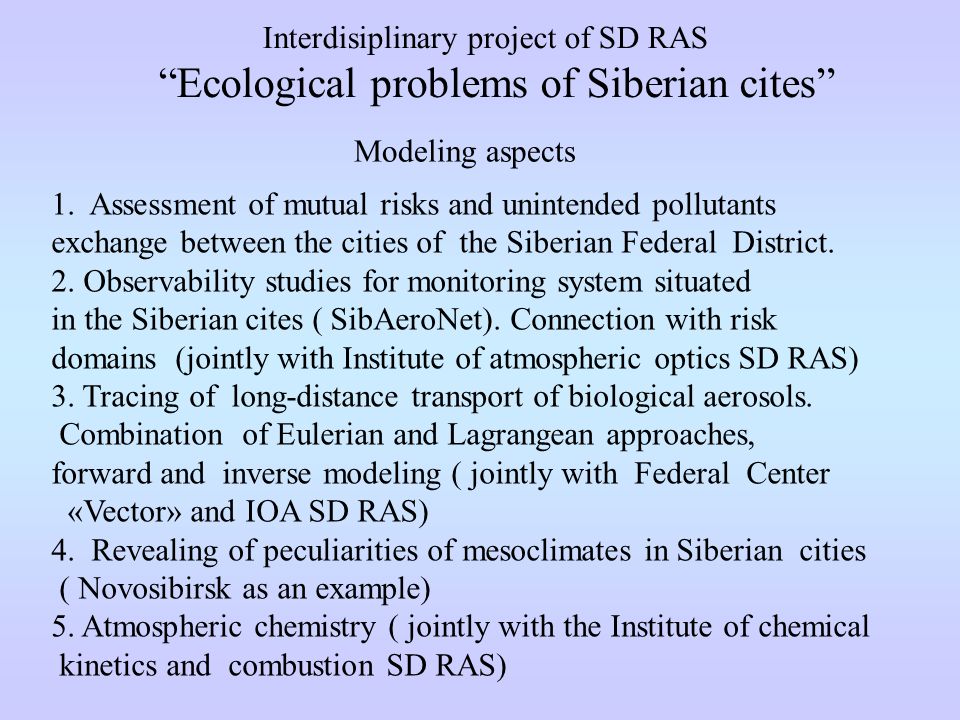 Interdisiplinary project of SD RAS
“Ecological problems of Siberian cites”

Modeling aspects

1. Assessment of mutual risks and unintended pollutants exchange between the cities of the Siberian Federal District.
2. Observability studies for monitoring system situated in the Siberian cites ( SibAeroNet). Connection with risk domains (jointly with Institute of atmospheric optics SD RAS)
3. Tracing of long-distance transport of biological aerosols. Combination of Eulerian and Lagrangean approaches, forward and inverse modeling ( jointly with Federal Center «Vector» and IOA SD RAS)
4. Revealing of peculiarities of mesoclimates in Siberian cities ( Novosibirsk as an example)
5. Atmospheric chemistry ( jointly with the Institute of chemical kinetics and combustion SD RAS)